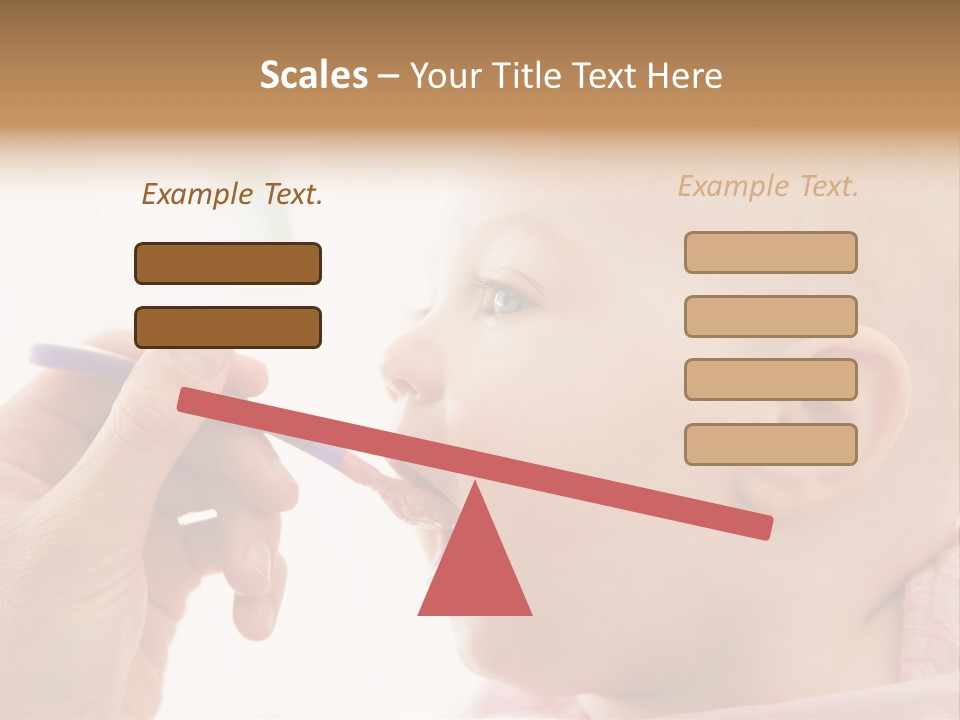 Scales – Your Title Text Here

Example Text.

Example Text.